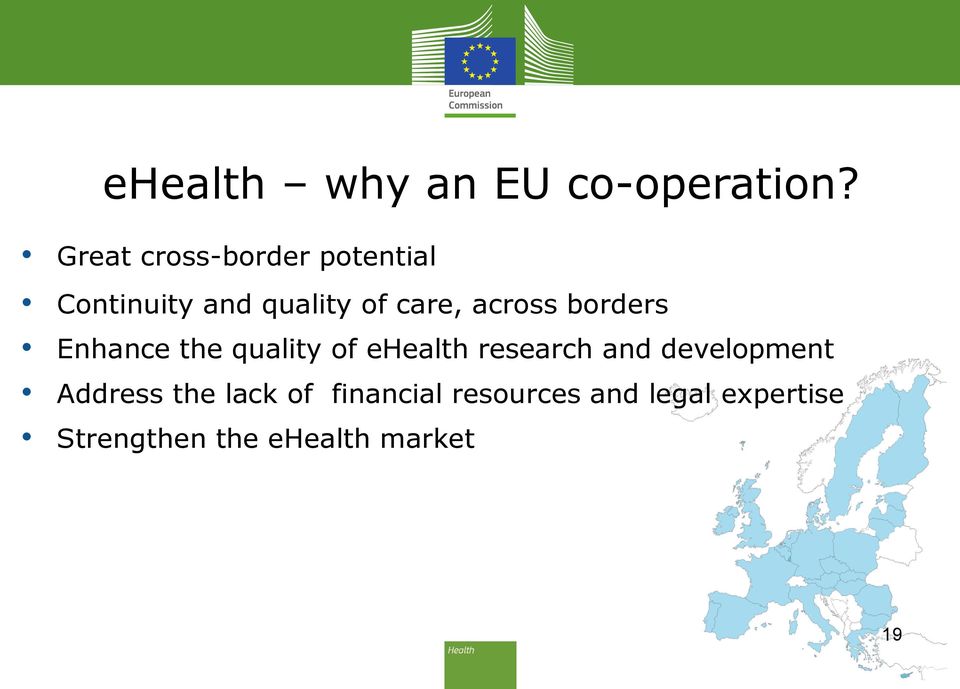 European Commission

eHealth – why an EU co-operation?

• Great cross-border potential
• Continuity and quality of care, across borders
• Enhance the quality of eHealth research and development
• Address the lack of financial resources and legal expertise
• Strengthen the eHealth market

19

Health